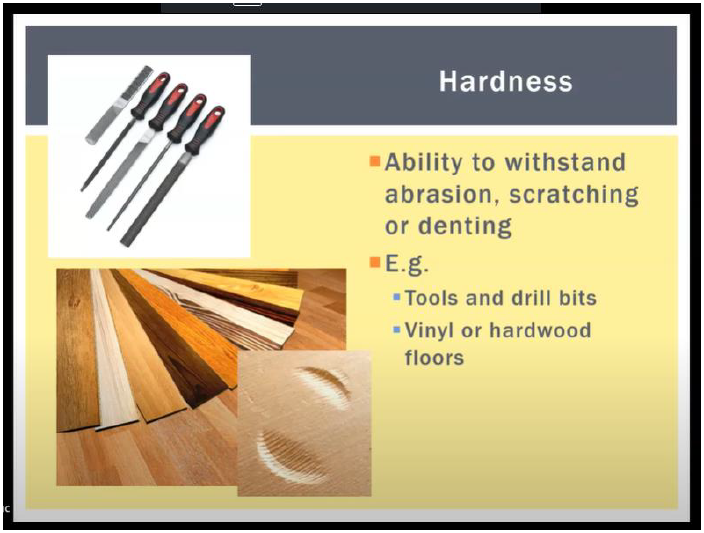 Hardness

Ability to withstand abrasion, scratching or denting

E.g.

Tools and drill bits

Vinyl or hardwood floors